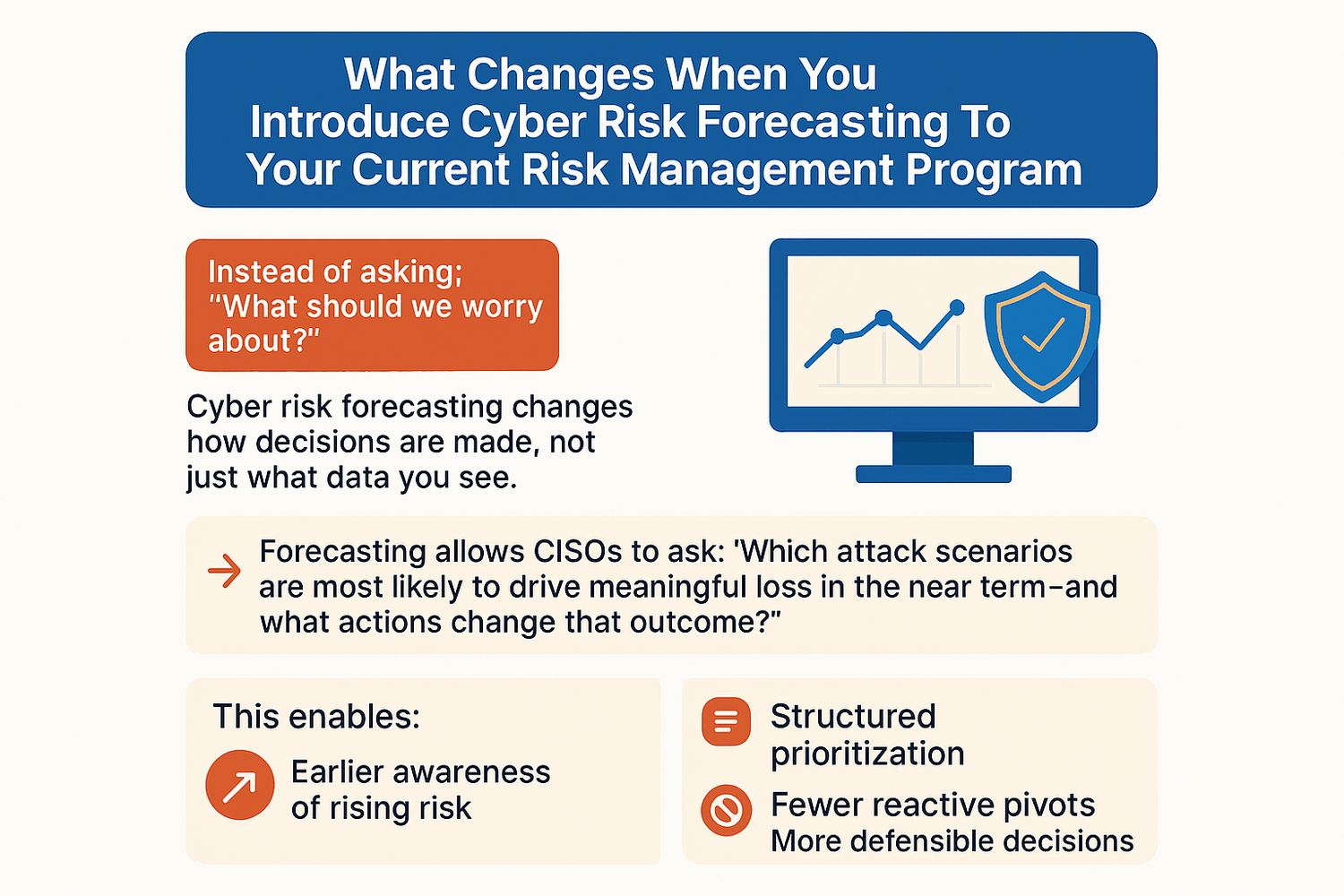 What Changes When You Introduce Cyber Risk Forecasting To Your Current Risk Management Program

Instead of asking; "What should we worry about?"

Cyber risk forecasting changes how decisions are made, not just what data you see.

Forecasting allows CISOs to ask: 'Which attack scenarios are most likely to drive meaningful loss in the near term–and what actions change that outcome?"

This enables:

Earlier awareness of rising risk

Structured prioritization

Fewer reactive pivots
More defensible decisions